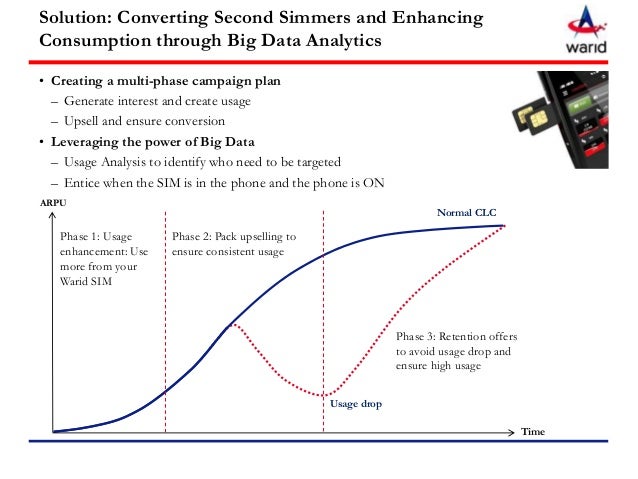 Solution: Converting Second Simmers and Enhancing Consumption through Big Data Analytics

warid

• Creating a multi-phase campaign plan
– Generate interest and create usage
– Upsell and ensure conversion
• Leveraging the power of Big Data
– Usage Analysis to identify who need to be targeted
– Entice when the SIM is in the phone and the phone is ON

ARPU

Normal CLC

Phase 1: Usage enhancement: Use more from your Warid SIM

Phase 2: Pack upselling to ensure consistent usage

Phase 3: Retention offers to avoid usage drop and ensure high usage

Usage drop

Time